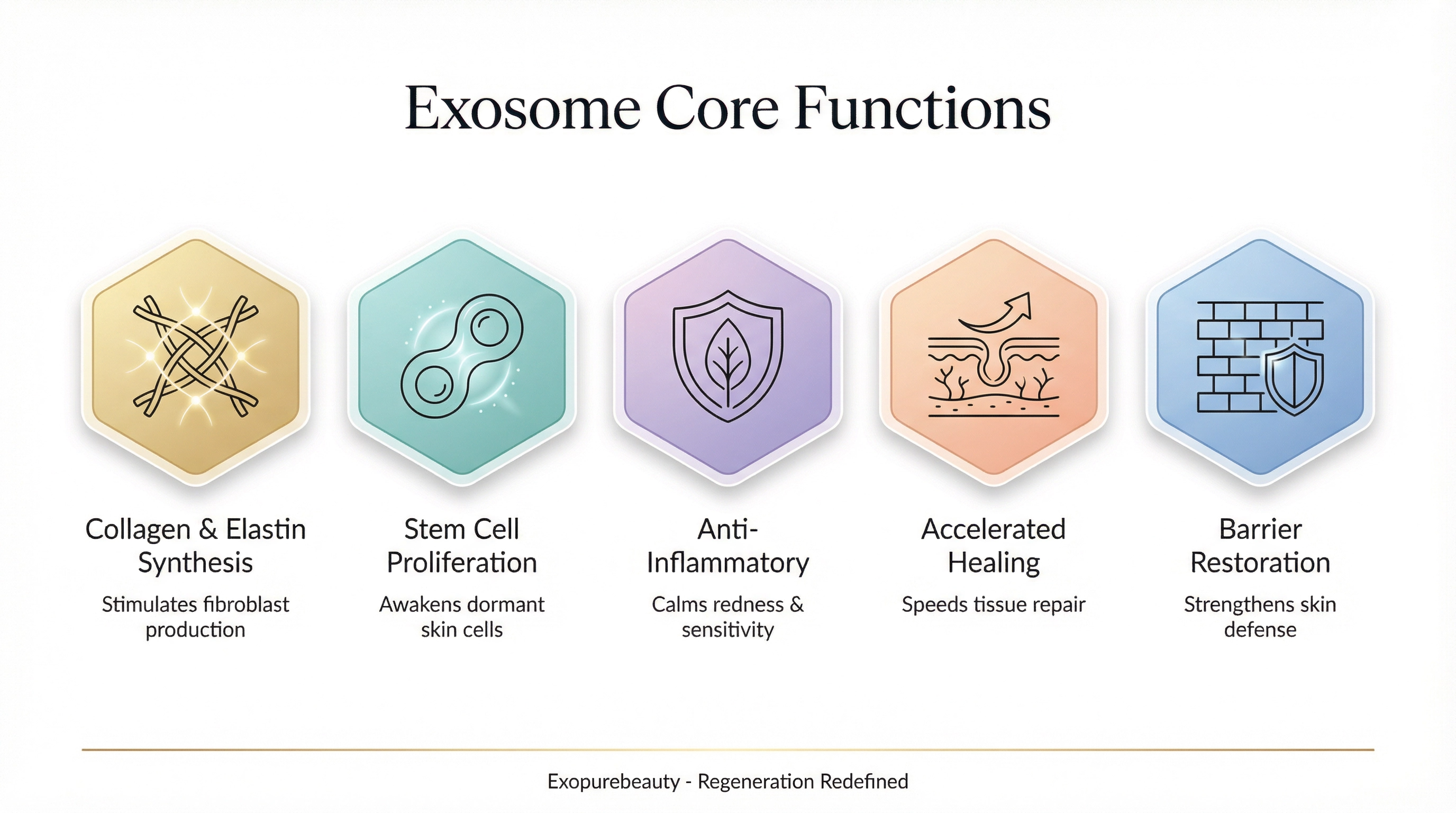 Exosome Core Functions

Collagen & Elastin Synthesis
Stimulates fibroblast production

Stem Cell Proliferation
Awakens dormant skin cells

Anti-Inflammatory
Calms redness & sensitivity

Accelerated Healing
Speeds tissue repair

Barrier Restoration
Strengthens skin defense

Exopurebeauty - Regeneration Redefined